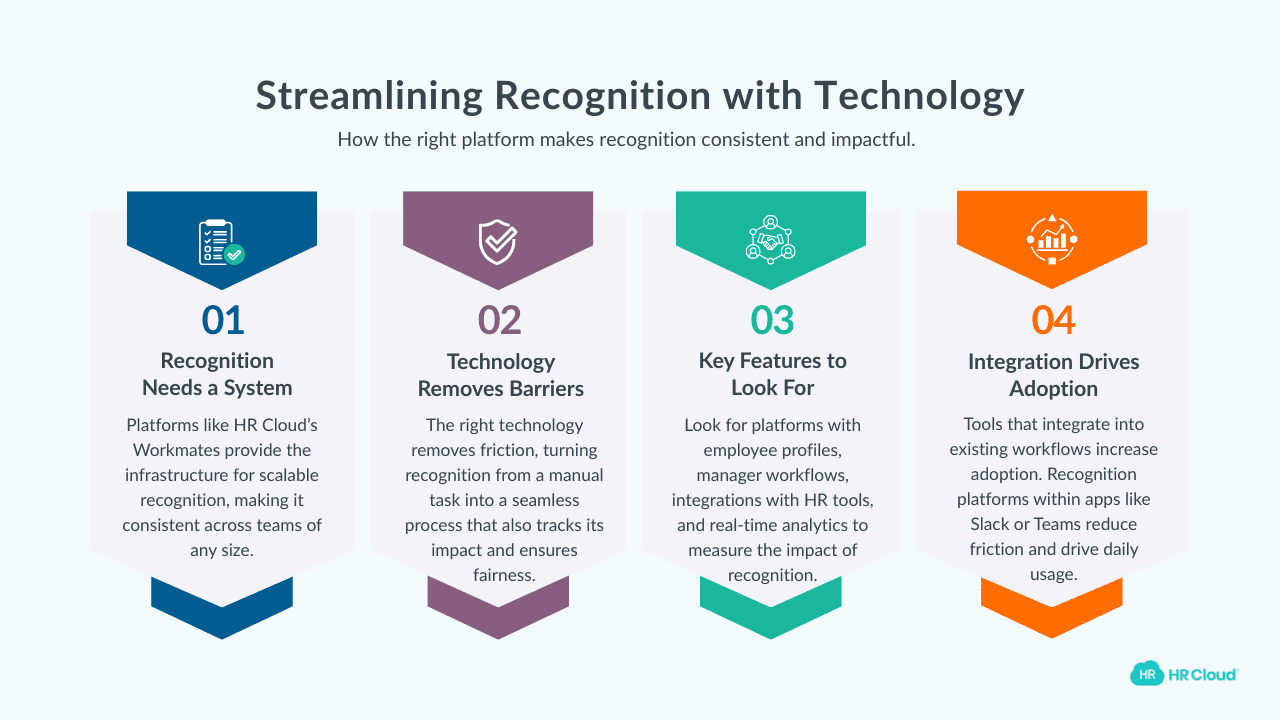 Streamlining Recognition with Technology

How the right platform makes recognition consistent and impactful.

01

Recognition Needs a System

Platforms like HR Cloud's Workmates provide the infrastructure for scalable recognition, making it consistent across teams of any size.

02

Technology Removes Barriers

The right technology removes friction, turning recognition from a manual task into a seamless process that also tracks its impact and ensures fairness.

03

Key Features to Look For

Look for platforms with employee profiles, manager workflows, integrations with HR tools, and real-time analytics to measure the impact of recognition.

04

Integration Drives Adoption

Tools that integrate into existing workflows increase adoption. Recognition platforms within apps like Slack or Teams reduce friction and drive daily usage.

HR HR Cloud